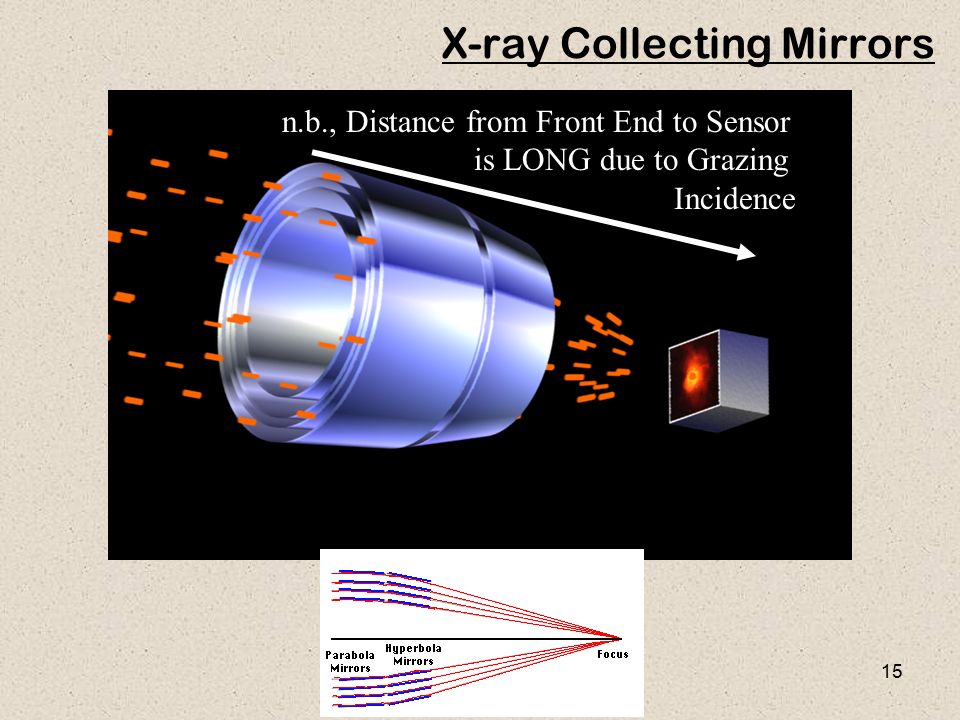 X-ray Collecting Mirrors

n.b., Distance from Front End to Sensor is LONG due to Grazing Incidence

Parabola Mirrors
Hyperbola Mirrors
Focus

15